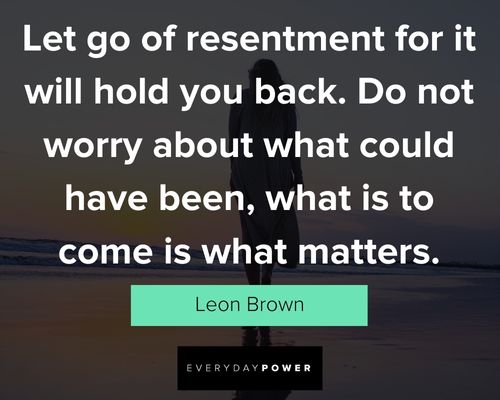 Let go of resentment for it will hold you back. Do not worry about what could have been, what is to come is what matters.

Leon Brown

EVERYDAYPOWER